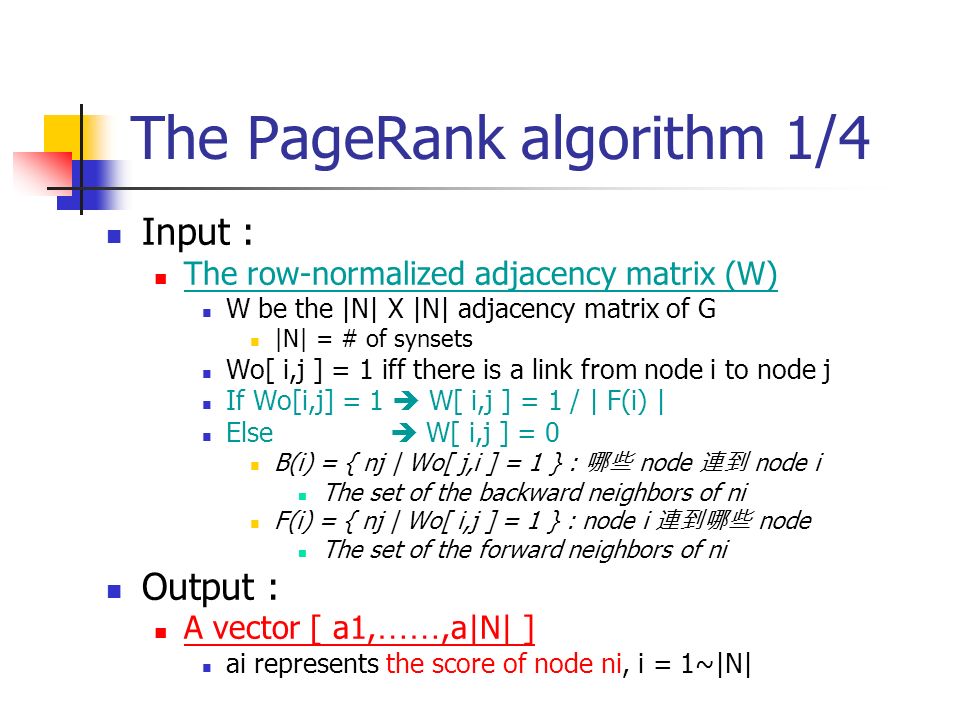 The PageRank algorithm 1/4

Input :

The row-normalized adjacency matrix (W)

W be the |N| X |N| adjacency matrix of G

|N| = # of synsets

Wo[ i,j ] = 1 iff there is a link from node i to node j

If Wo[i,j] = 1 ➔ W[ i,j ] = 1 / | F(i) |

Else ➔ W[ i,j ] = 0

B(i) = { nj | Wo[ j,i ] = 1 } : 哪些 node 連到 node i

The set of the backward neighbors of ni

F(i) = { nj | Wo[ i,j ] = 1 } : node i 連到哪些 node

The set of the forward neighbors of ni

Output :

A vector [ a1,……,a|N| ]

ai represents the score of node ni, i = 1~|N|